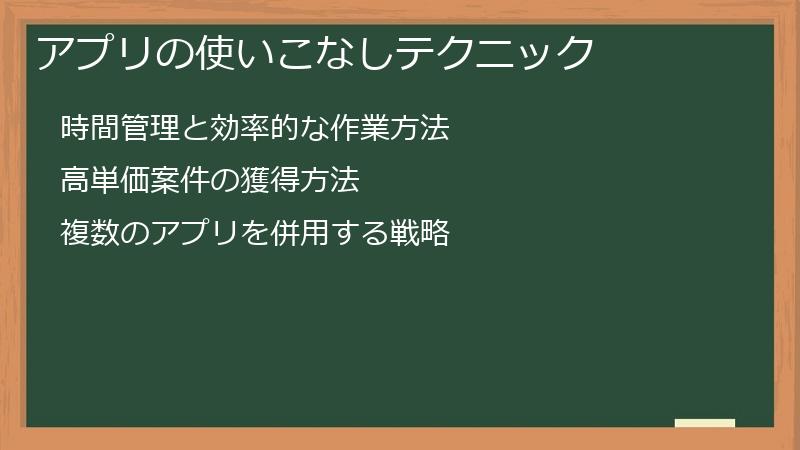 アプリの使いこなしテクニック

時間管理と効率的な作業方法

高単価案件の獲得方法

複数のアプリを併用する戦略